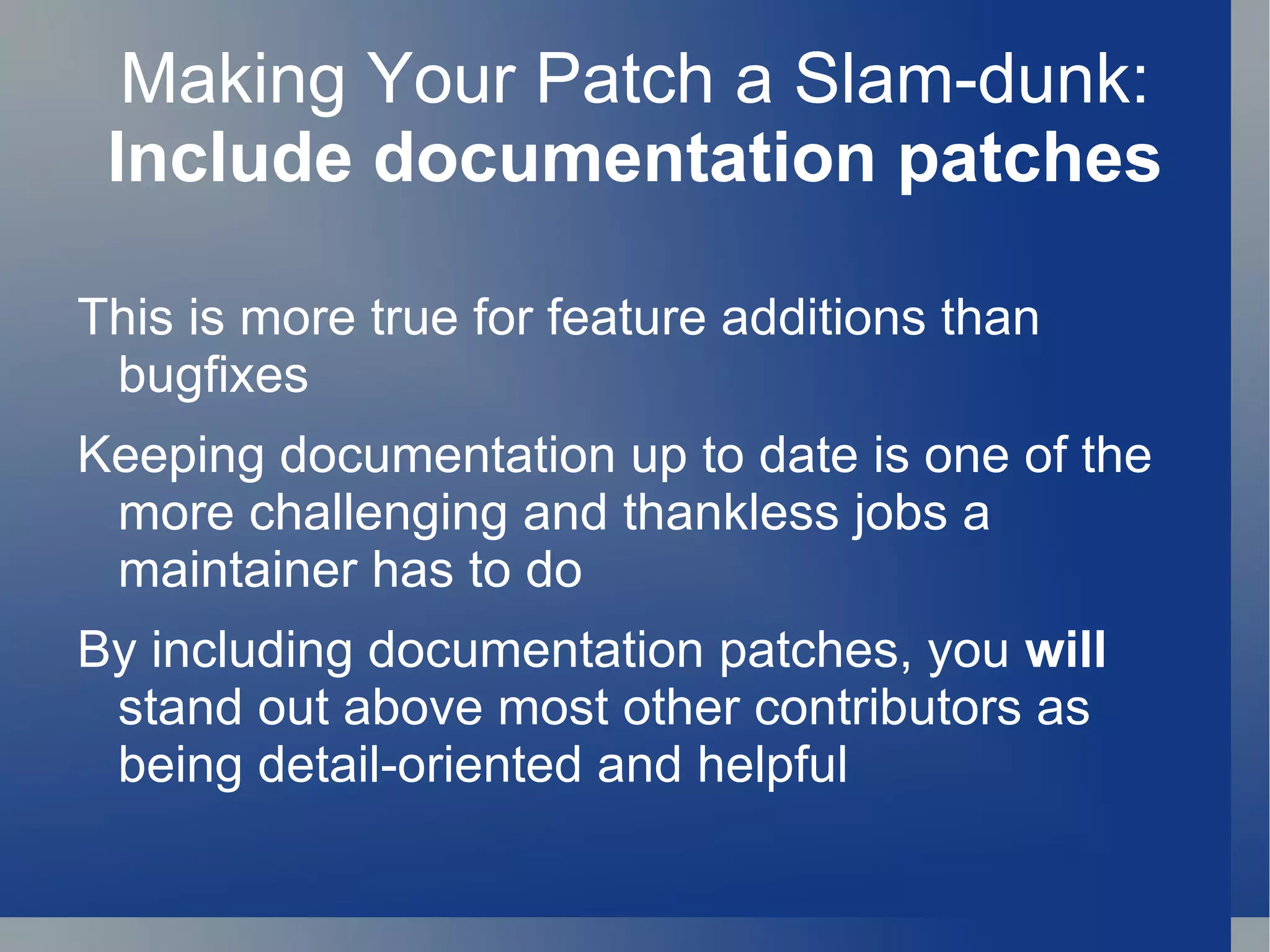 Making Your Patch a Slam-dunk:
Include documentation patches

This is more true for feature additions than bugfixes

Keeping documentation up to date is one of the more challenging and thankless jobs a maintainer has to do

By including documentation patches, you will stand out above most other contributors as being detail-oriented and helpful